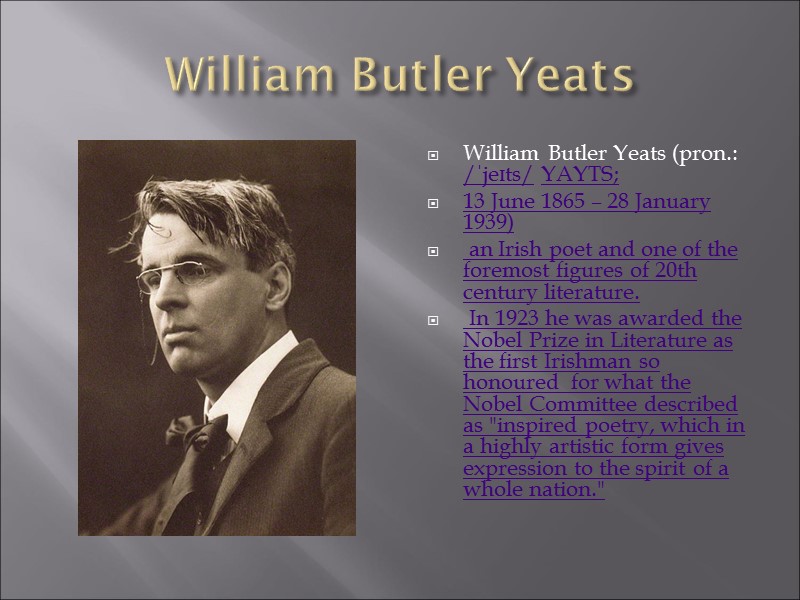 William Butler Yeats

William Butler Yeats (pron.: /ˈjeɪts/ YAYTS;

13 June 1865 – 28 January 1939)

an Irish poet and one of the foremost figures of 20th century literature.

In 1923 he was awarded the Nobel Prize in Literature as the first Irishman so honoured for what the Nobel Committee described as "inspired poetry, which in a highly artistic form gives expression to the spirit of a whole nation."